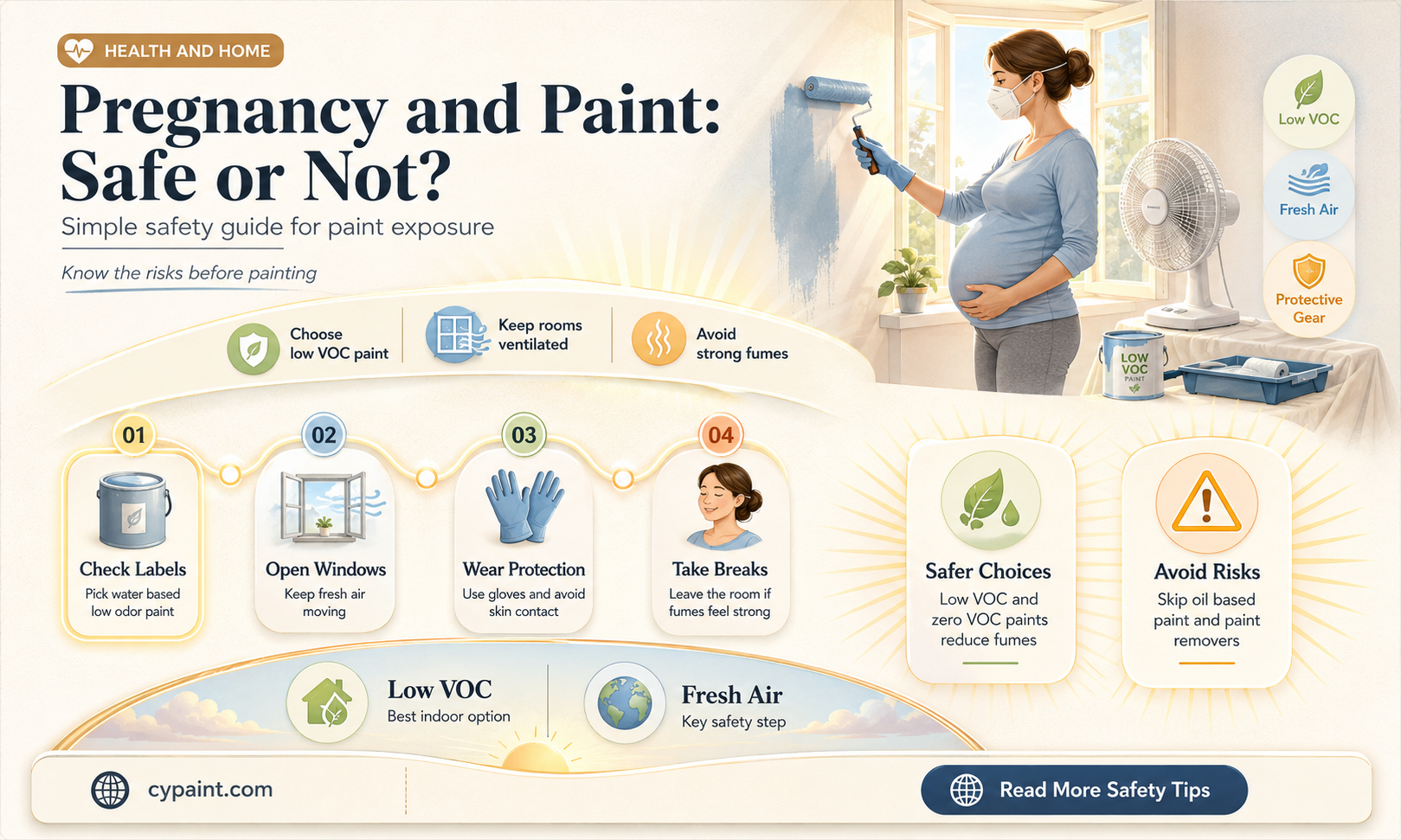 HEALTH AND HOME

Pregnancy and Paint: Safe or Not?

Simple safety guide for paint exposure

Know the risks before painting

Low VOC

Fresh Air

Protective Gear

LOW VOC PAINT

Choose low VOC paint

Keep rooms ventilated

Avoid strong fumes

01
Check Labels
Pick water based low odor paint

02
Open Windows
Keep fresh air moving

03
Wear Protection
Use gloves and avoid skin contact

04
Take Breaks
Leave the room if fumes feel strong

Safer Choices
Low VOC and zero VOC paints reduce fumes

Avoid Risks
Skip oil based paint and paint removers

Low VOC
Best indoor option

Fresh Air
Key safety step

cypaint.com

Read More Safety Tips